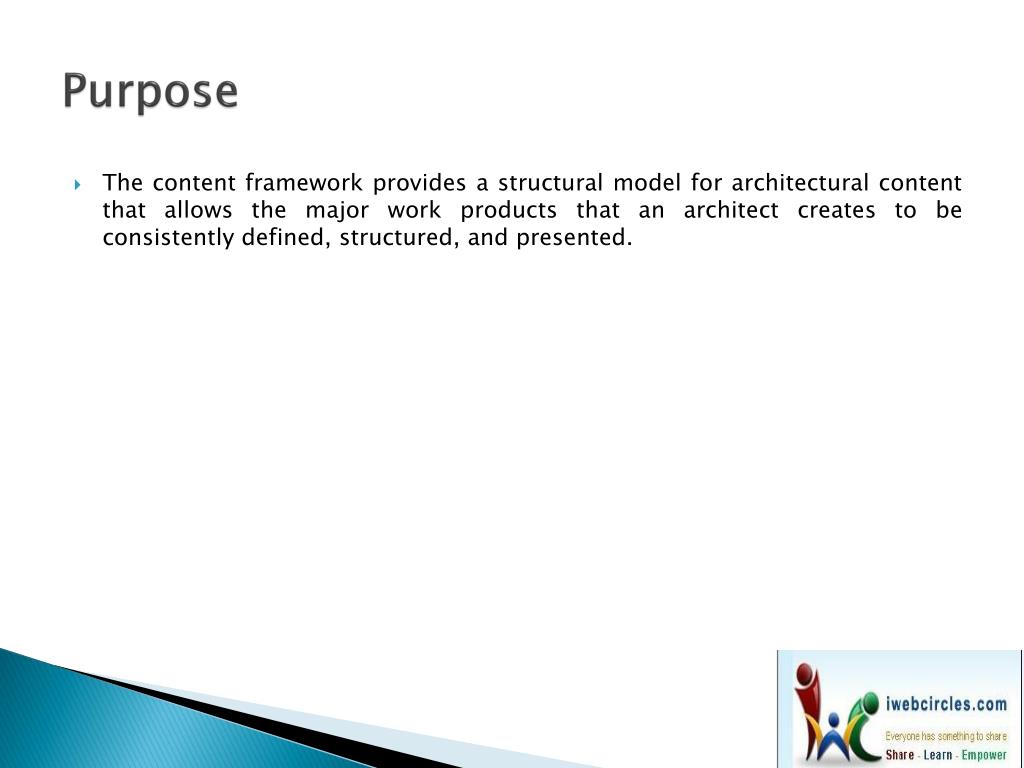 Purpose

The content framework provides a structural model for architectural content that allows the major work products that an architect creates to be consistently defined, structured, and presented.

iwebcircles.com
Everyone has something to share
Share - Learn - Empower